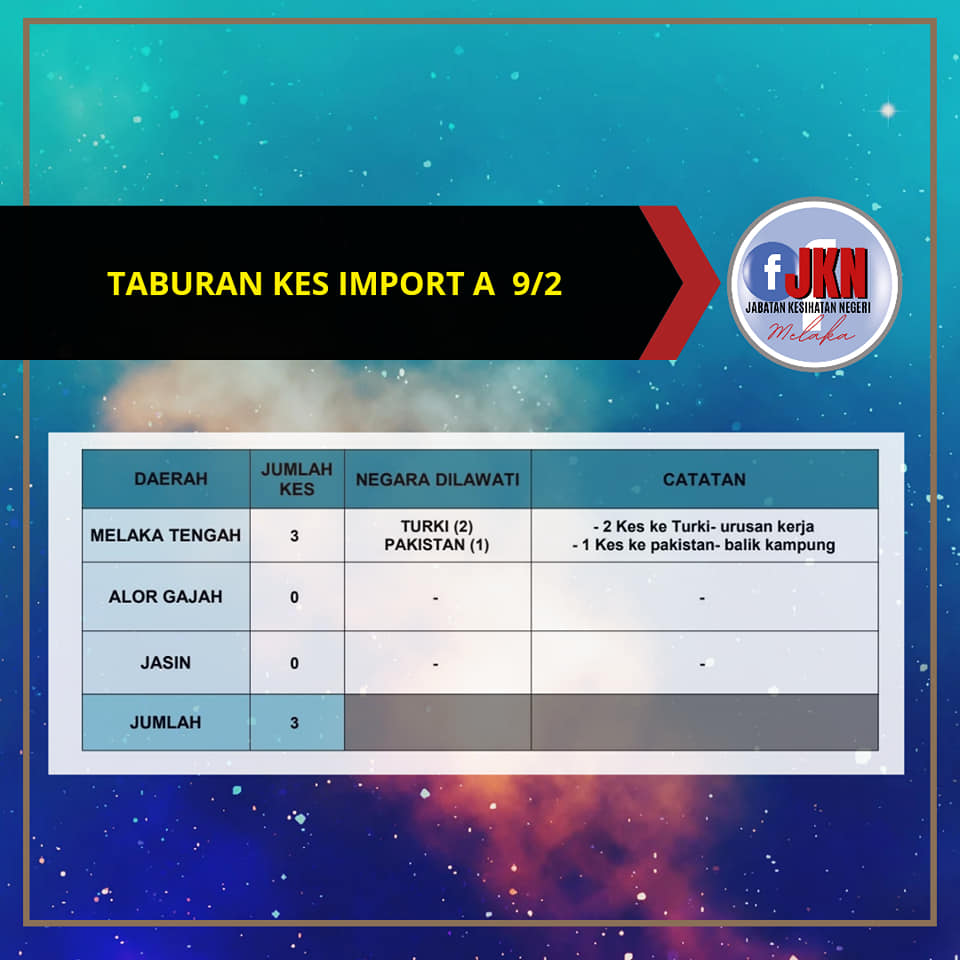 TABURAN KES IMPORT A 9/2

f JKN
JABATAN KESIHATAN NEGERI
Melaka

| DAERAH | JUMLAH KES | NEGARA DILAWATI | CATATAN |
|---|---|---|---|
| MELAKA TENGAH | 3 | TURKI (2) PAKISTAN (1) | - 2 Kes ke Turki- urusan kerja - 1 Kes ke pakistan- balik kampung |
| ALOR GAJAH | 0 | - | - |
| JASIN | 0 | - | - |
| JUMLAH | 3 | | |